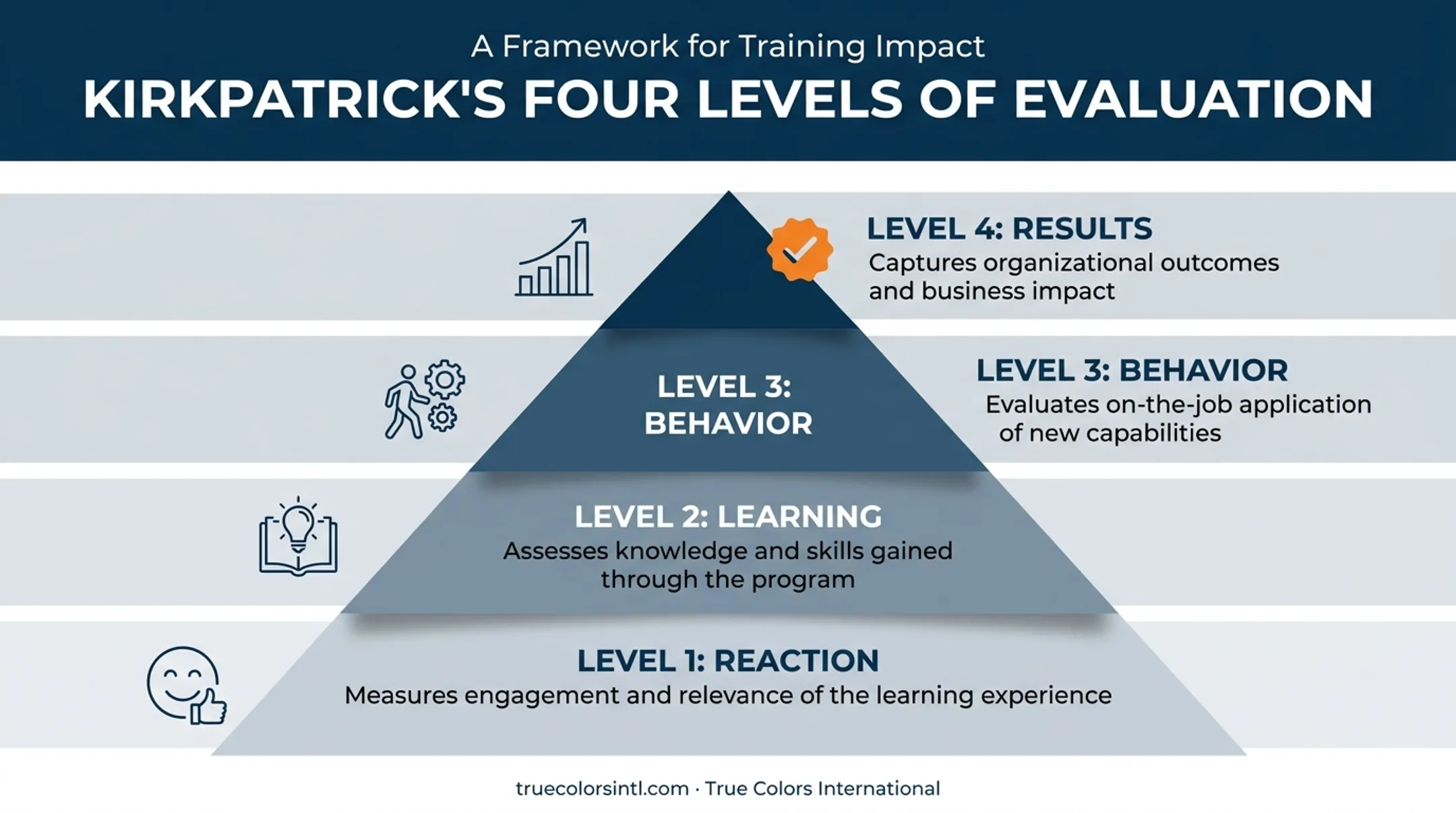 A Framework for Training Impact

KIRKPATRICK'S FOUR LEVELS OF EVALUATION

LEVEL 4: RESULTS
Captures organizational outcomes and business impact

LEVEL 3: BEHAVIOR

LEVEL 3: BEHAVIOR
Evaluates on-the-job application of new capabilities

LEVEL 2: LEARNING
Assesses knowledge and skills gained through the program

LEVEL 1: REACTION
Measures engagement and relevance of the learning experience

truecolorsintl.com · True Colors International